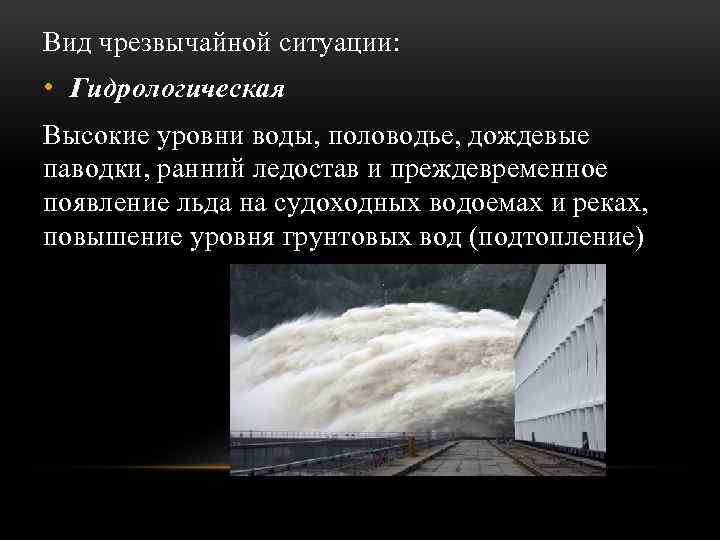 Вид чрезвычайной ситуации:

• Гидрологическая

Высокие уровни воды, половодье, дождевые паводки, ранний ледостав и преждевременное появление льда на судоходных водоемах и реках, повышение уровня грунтовых вод (подтопление)